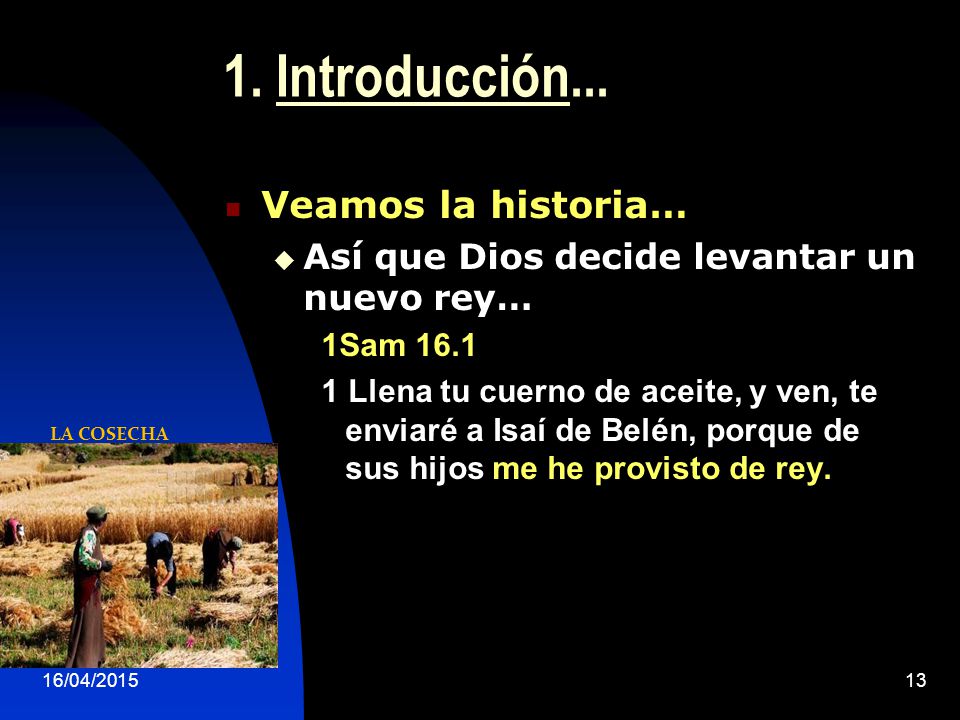 1. Introducción...

Veamos la historia...

Así que Dios decide levantar un nuevo rey...

1Sam 16.1

1 Llena tu cuerno de aceite, y ven, te enviaré a Isaí de Belén, porque de sus hijos me he provisto de rey.

LA COSECHA

16/04/2015

13